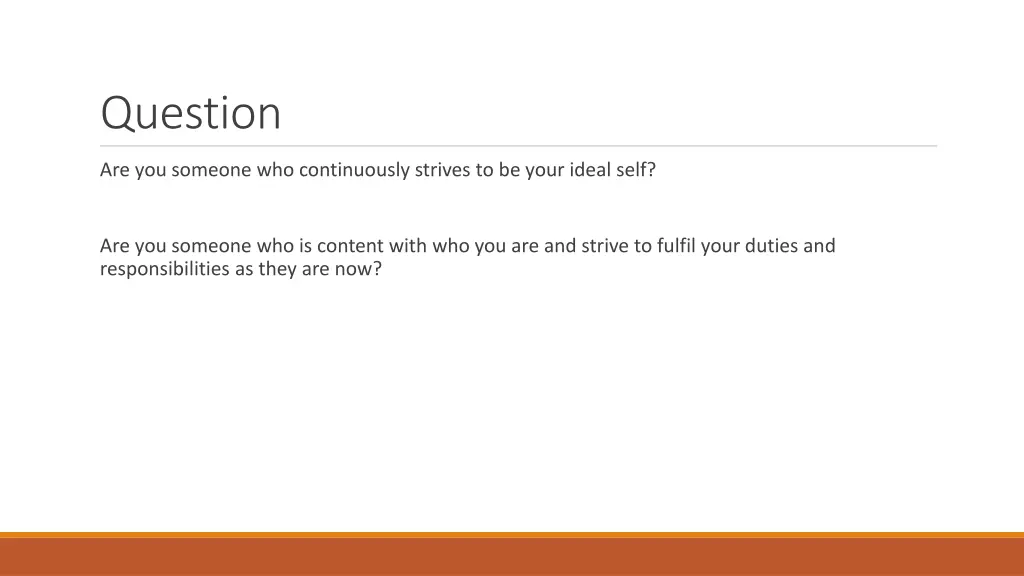 Question

Are you someone who continuously strives to be your ideal self?

Are you someone who is content with who you are and strive to fulfil your duties and responsibilities as they are now?